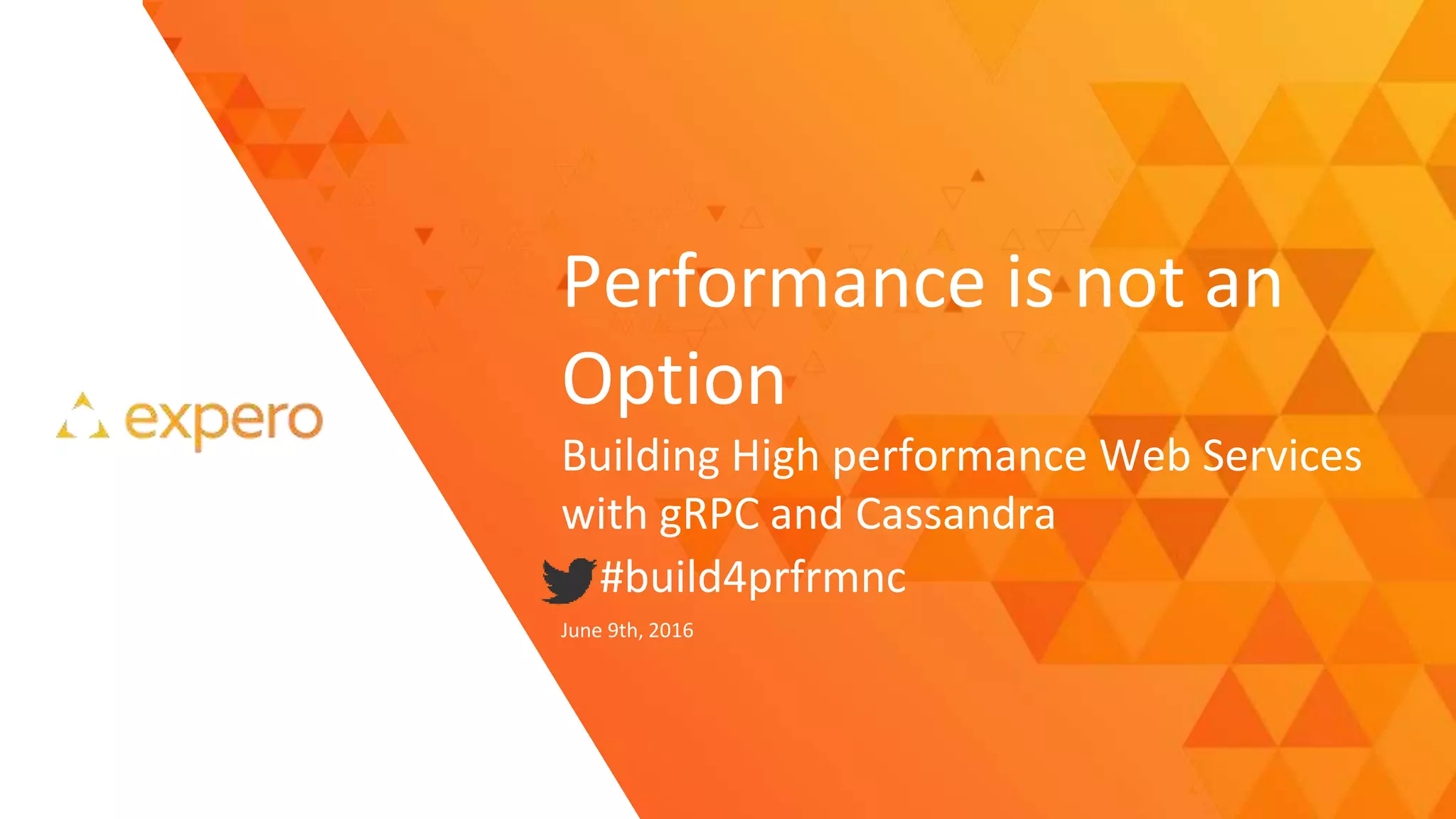 expero

Performance is not an Option

Building High performance Web Services with gRPC and Cassandra

#build4prfrmnc

June 9th, 2016